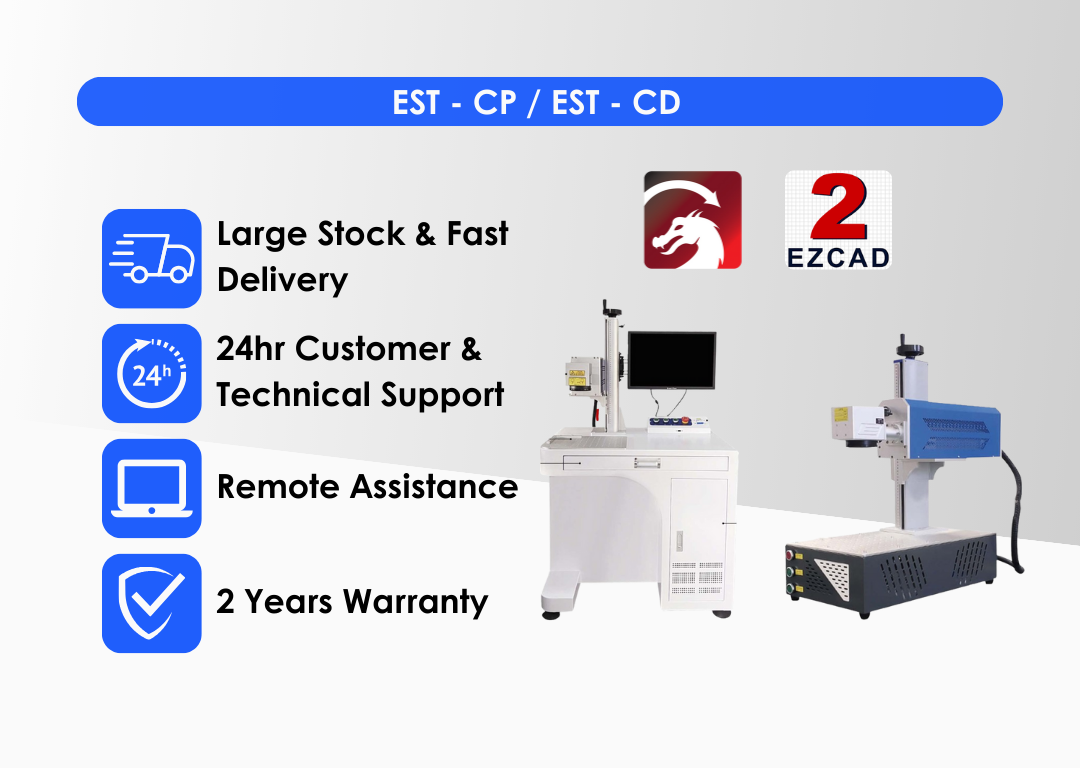 EST - CP / EST - CD

Large Stock & Fast Delivery

24h

24hr Customer & Technical Support

Remote Assistance

2 Years Warranty

2
EZCAD